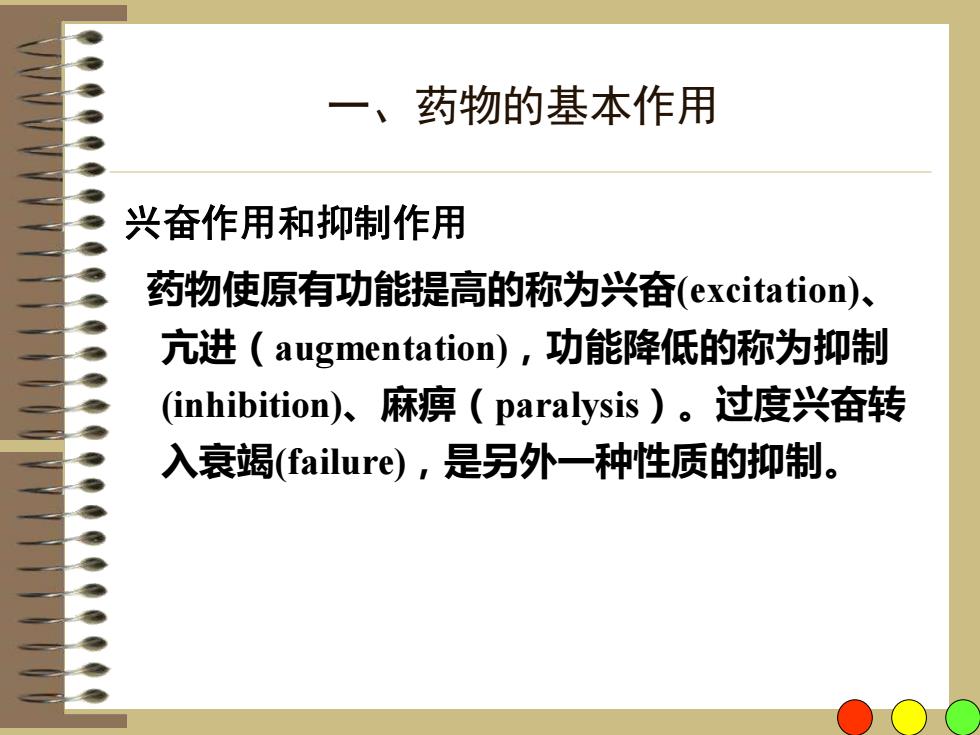 一、药物的基本作用

兴奋作用和抑制作用

药物使原有功能提高的称为兴奋(excitation)、亢进（augmentation)，功能降低的称为抑制(inhibition)、麻痹（paralysis）。过度兴奋转入衰竭(failure)，是另外一种性质的抑制。